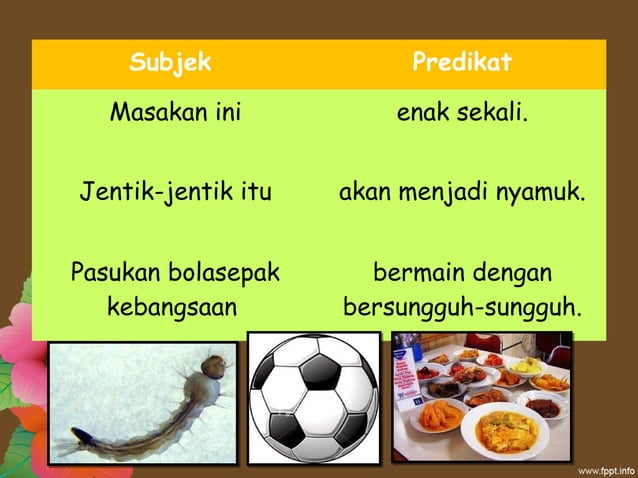 | Subjek | Predikat |
|---|---|
| Masakan ini | enak sekali. |
| Jentik-jentik itu | akan menjadi nyamuk. |
| Pasukan bolasepak kebangsaan | bermain dengan bersungguh-sungguh. |

www.fppt.info